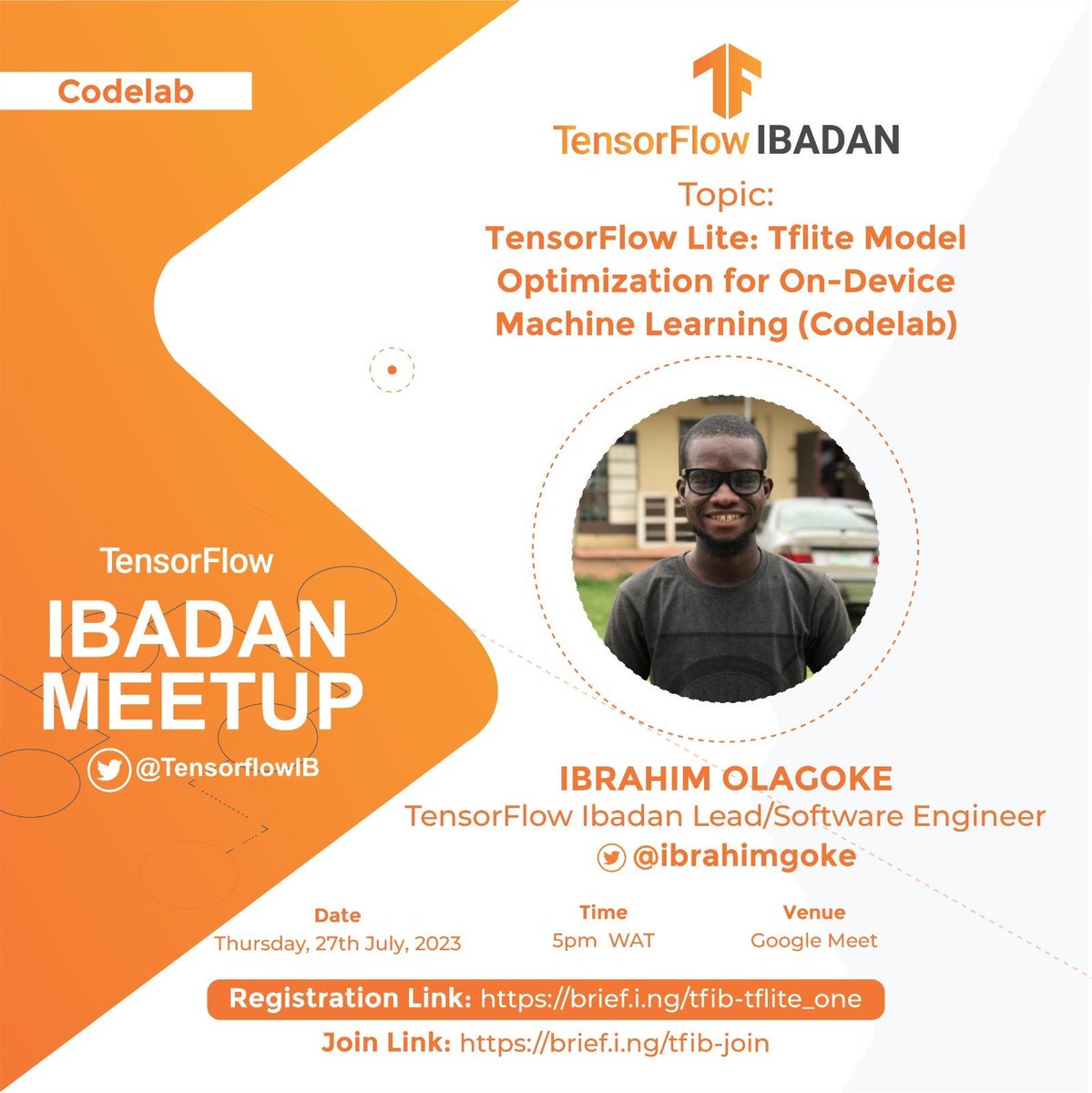 Codelab

TensorFlow IBADAN

Topic:
TensorFlow Lite: Tflite Model Optimization for On-Device Machine Learning (Codelab)

TensorFlow
IBADAN MEETUP
@TensorflowIB

IBRAHIM OLAGOKE
TensorFlow Ibadan Lead/Software Engineer
@ibrahimgoke

Date
Thursday, 27th July, 2023

Time
5pm WAT

Venue
Google Meet

Registration Link: https://brief.i.ng/tfib-tflite_one

Join Link: https://brief.i.ng/tfib-join